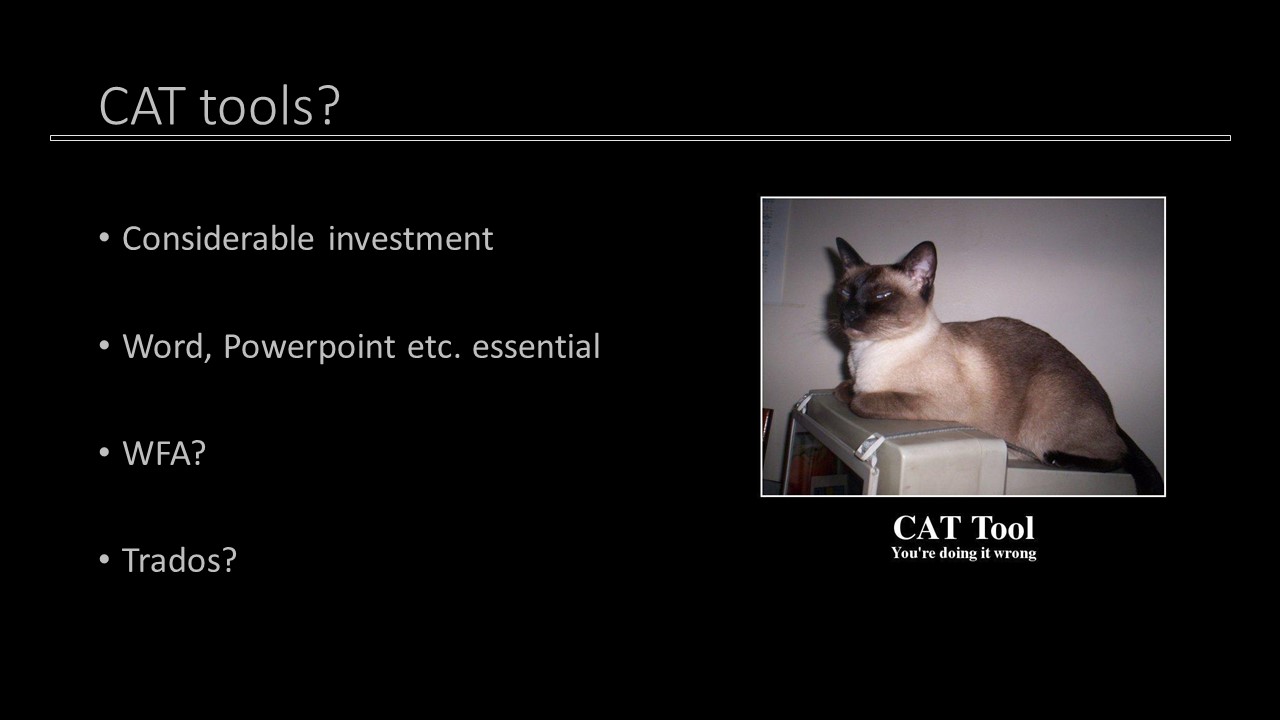 CAT tools?

• Considerable investment

• Word, Powerpoint etc. essential

• WFA?

• Trados?

CAT Tool
You're doing it wrong